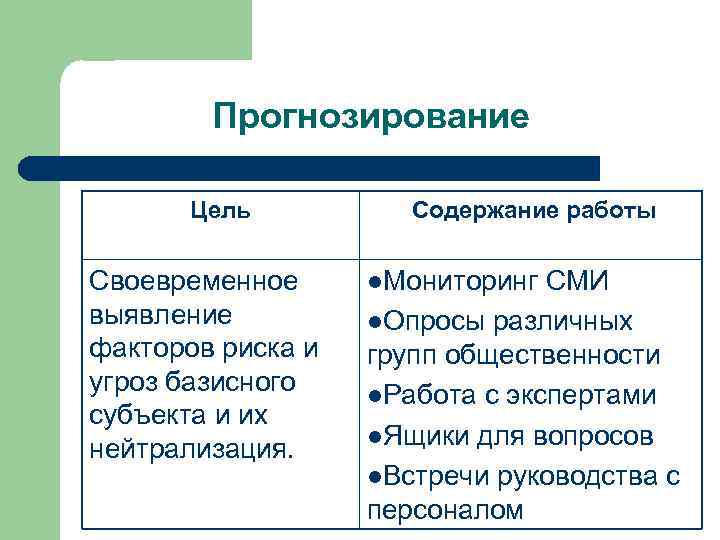 Прогнозирование

| Цель | Содержание работы |
|---|---|
| Своевременное выявление факторов риска и угроз базисного субъекта и их нейтрализация. | ●Мониторинг СМИ ●Опросы различных групп общественности ●Работа с экспертами ●Ящики для вопросов ●Встречи руководства с персоналом |